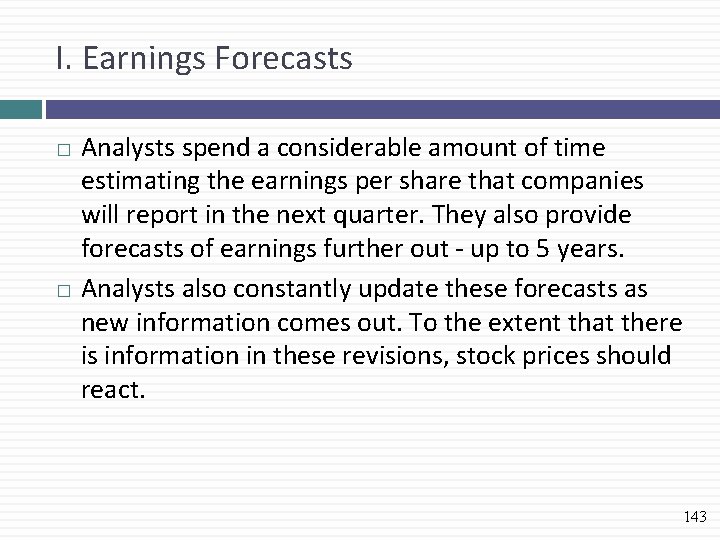 I. Earnings Forecasts

□ Analysts spend a considerable amount of time estimating the earnings per share that companies will report in the next quarter. They also provide forecasts of earnings further out - up to 5 years.

□ Analysts also constantly update these forecasts as new information comes out. To the extent that there is information in these revisions, stock prices should react.

143